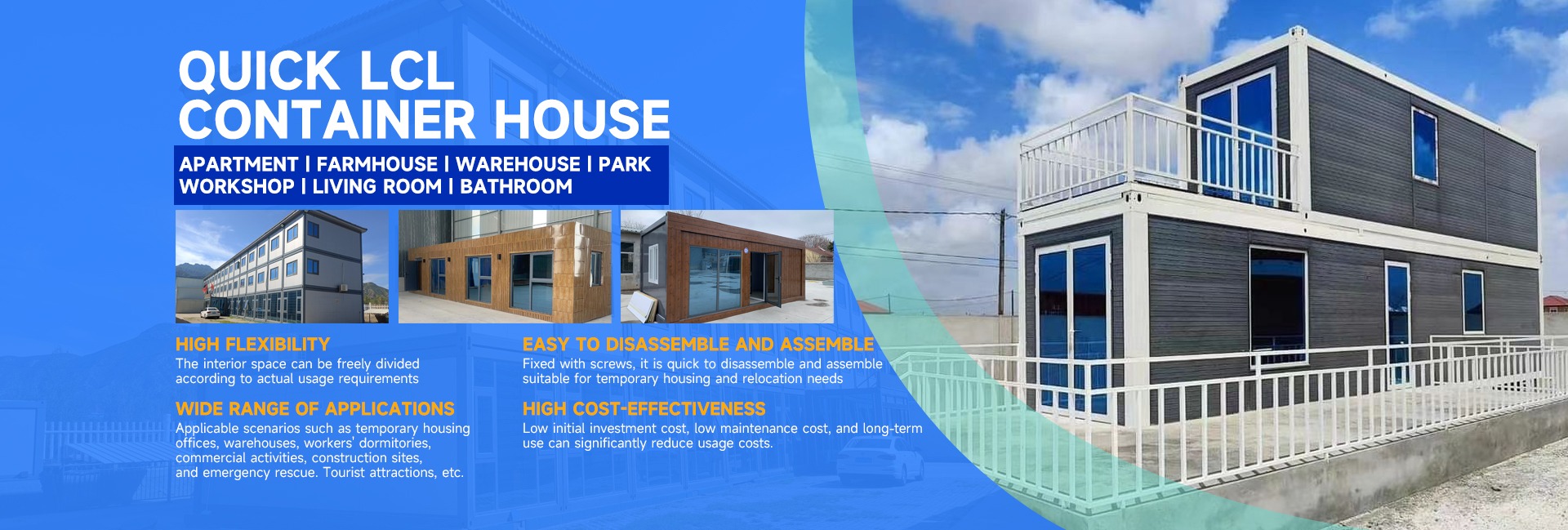 QUICK LCL CONTAINER HOUSE

APARTMENT | FARMHOUSE | WAREHOUSE | PARK
WORKSHOP | LIVING ROOM | BATHROOM

HIGH FLEXIBILITY
The interior space can be freely divided according to actual usage requirements

WIDE RANGE OF APPLICATIONS
Applicable scenarios such as temporary housing offices, warehouses, workers' dormitories, commercial activities, construction sites, and emergency rescue. Tourist attractions, etc.

EASY TO DISASSEMBLE AND ASSEMBLE
Fixed with screws, it is quick to disassemble and assemble suitable for temporary housing and relocation needs

HIGH COST-EFFECTIVENESS
Low initial investment cost, low maintenance cost, and long-term use can significantly reduce usage costs.